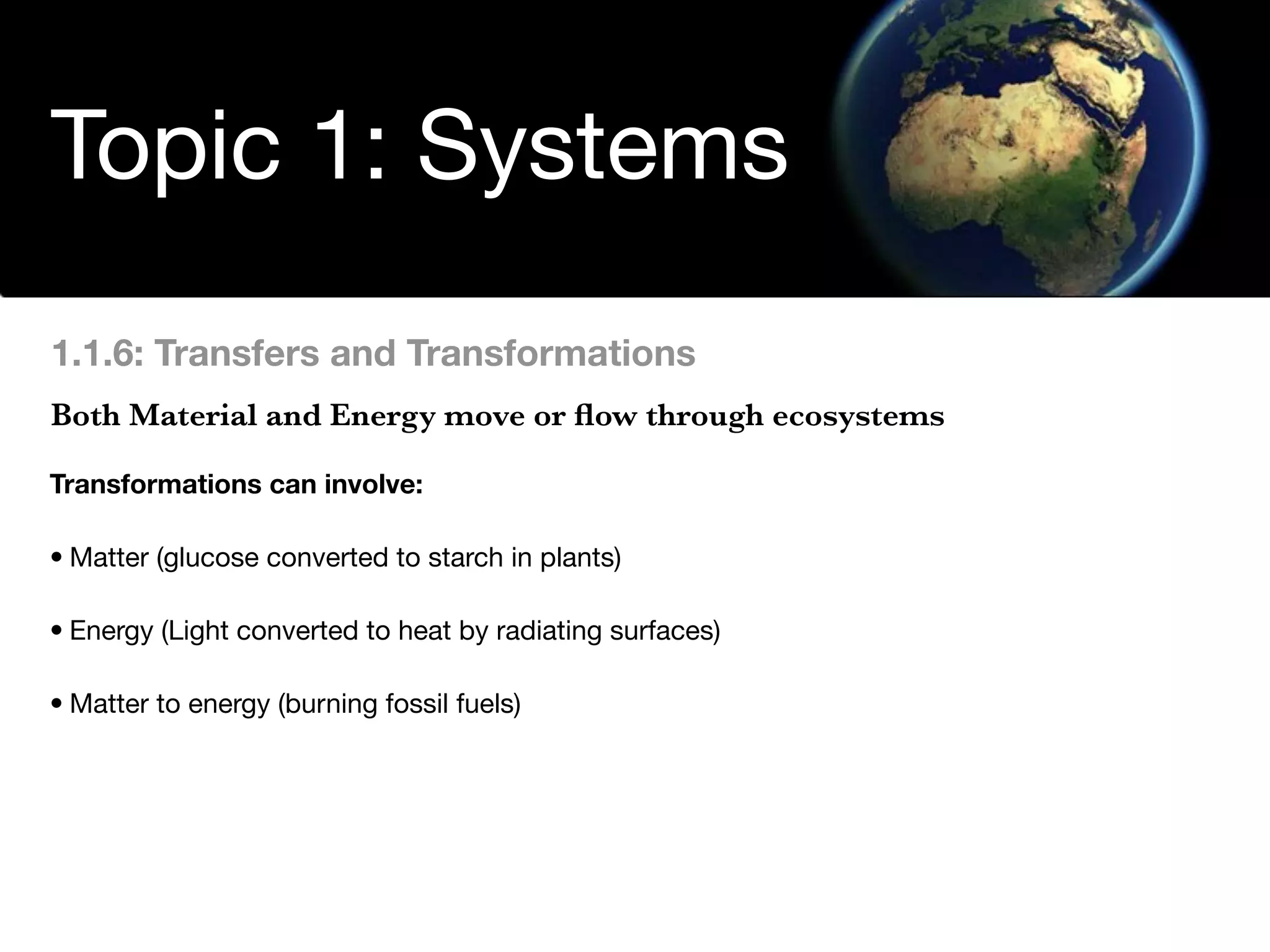 Topic 1: Systems

1.1.6: Transfers and Transformations

Both Material and Energy move or flow through ecosystems

Transformations can involve:

• Matter (glucose converted to starch in plants)

• Energy (Light converted to heat by radiating surfaces)

• Matter to energy (burning fossil fuels)